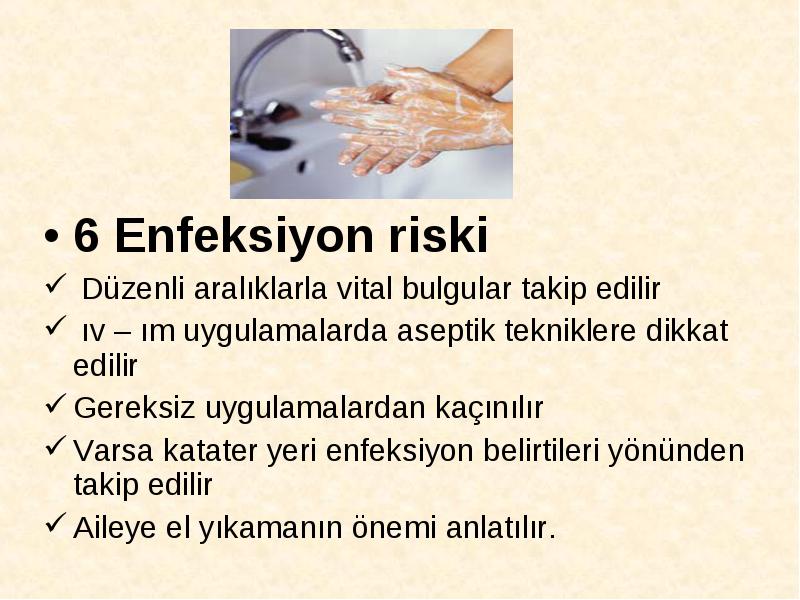 • 6 Enfeksiyon riski

✓ Düzenli aralıklarla vital bulgular takip edilir

✓ ıv – ım uygulamalarda aseptik tekniklere dikkat edilir

✓ Gereksiz uygulamalardan kaçınılır

✓ Varsa katater yeri enfeksiyon belirtileri yönünden takip edilir

✓ Aileye el yıkamanın önemi anlatılır.